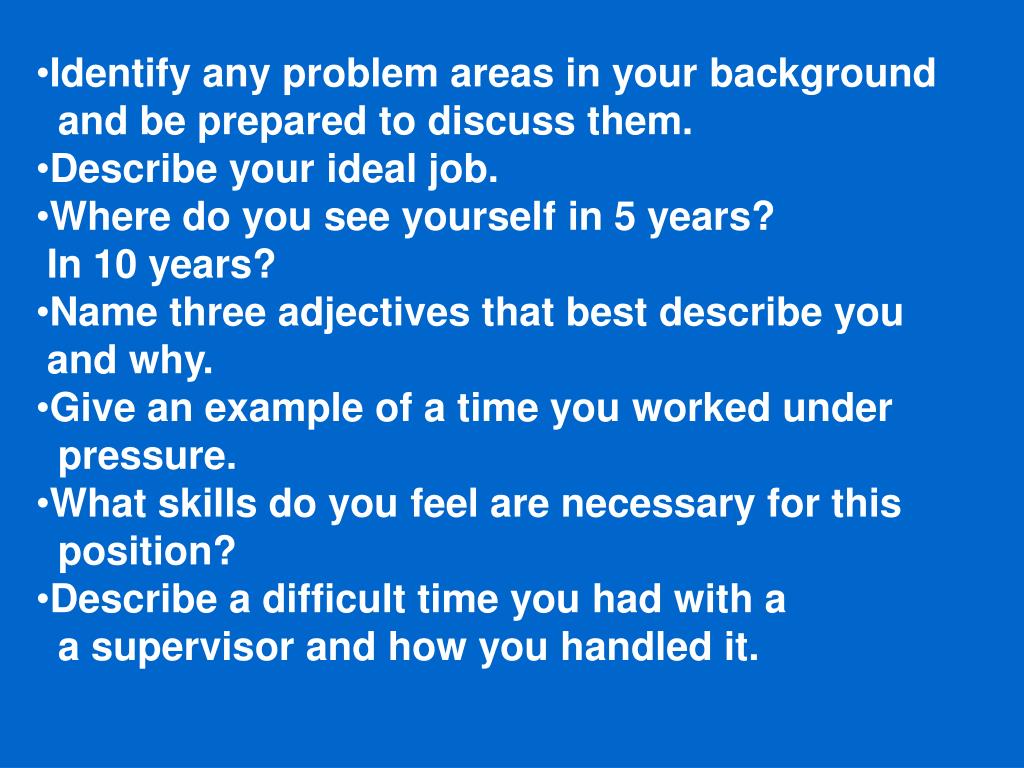 •Identify any problem areas in your background and be prepared to discuss them.
•Describe your ideal job.
•Where do you see yourself in 5 years? In 10 years?
•Name three adjectives that best describe you and why.
•Give an example of a time you worked under pressure.
•What skills do you feel are necessary for this position?
•Describe a difficult time you had with a a supervisor and how you handled it.